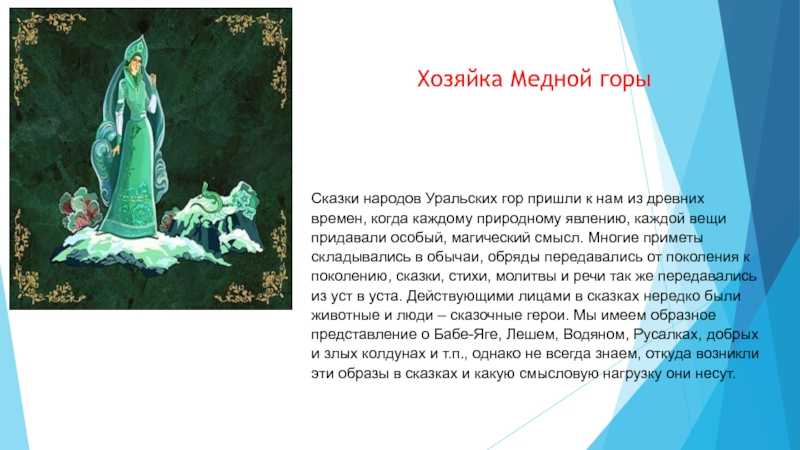 Хозяйка Медной горы

Сказки народов Уральских гор пришли к нам из древних времен, когда каждому природному явлению, каждой вещи придавали особый, магический смысл. Многие приметы складывались в обычаи, обряды передавались от поколения к поколению, сказки, стихи, молитвы и речи так же передавались из уст в уста. Действующими лицами в сказках нередко были животные и люди – сказочные герои. Мы имеем образное представление о Бабе-Яге, Лешем, Водяном, Русалках, добрых и злых колдунах и т.п., однако не всегда знаем, откуда возникли эти образы в сказках и какую смысловую нагрузку они несут.